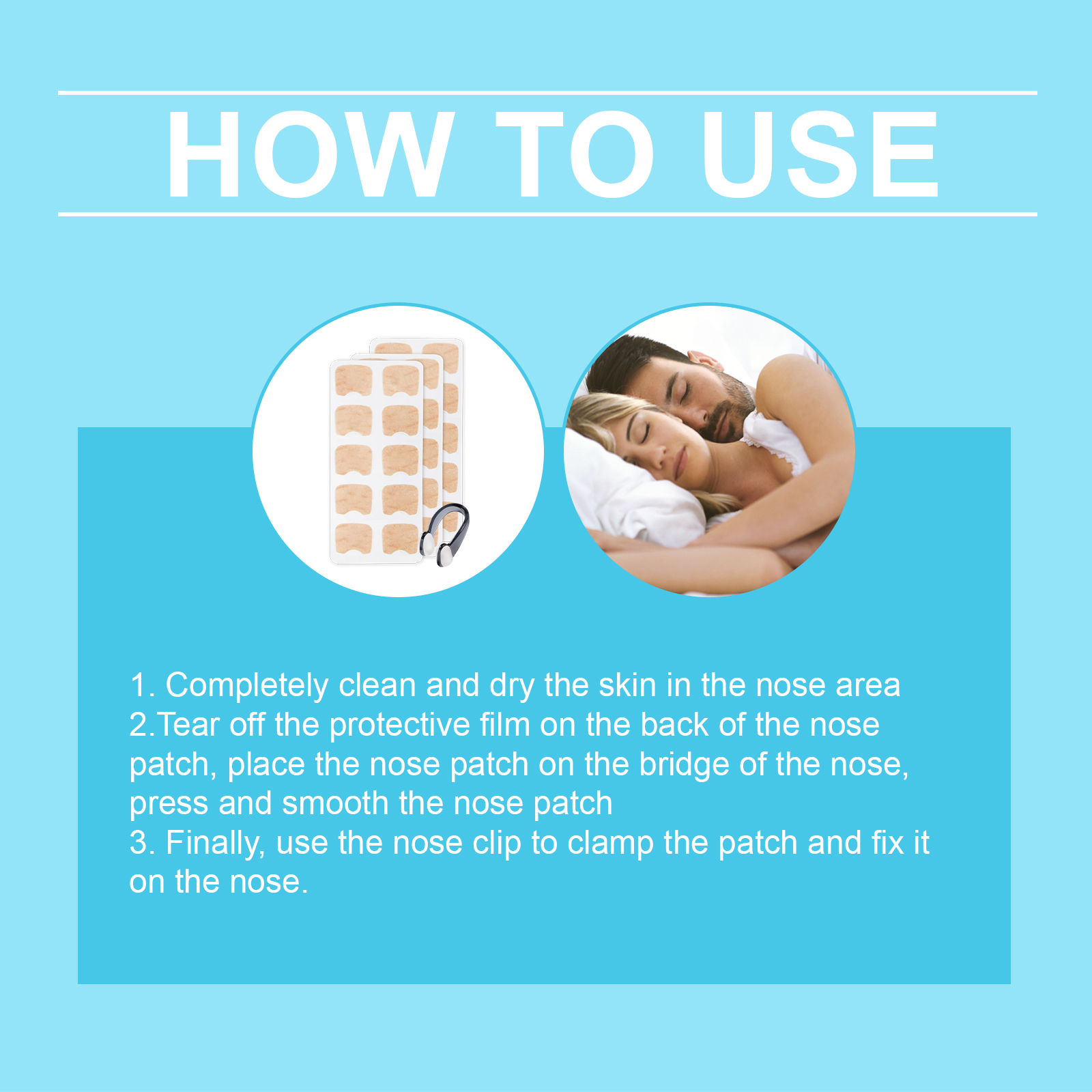 HOW TO USE

1. Completely clean and dry the skin in the nose area
2.Tear off the protective film on the back of the nose patch, place the nose patch on the bridge of the nose, press and smooth the nose patch
3. Finally, use the nose clip to clamp the patch and fix it on the nose.